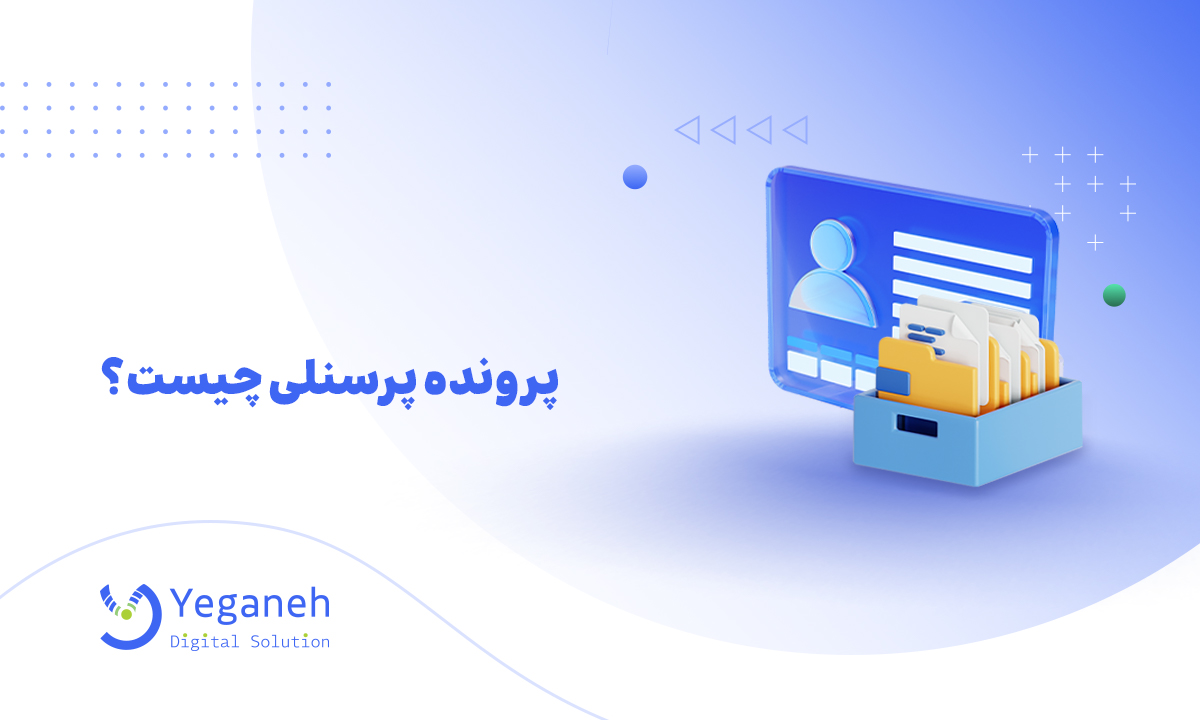 پرونده پرسنلی چیست؟

Yeganeh
Digital Solution